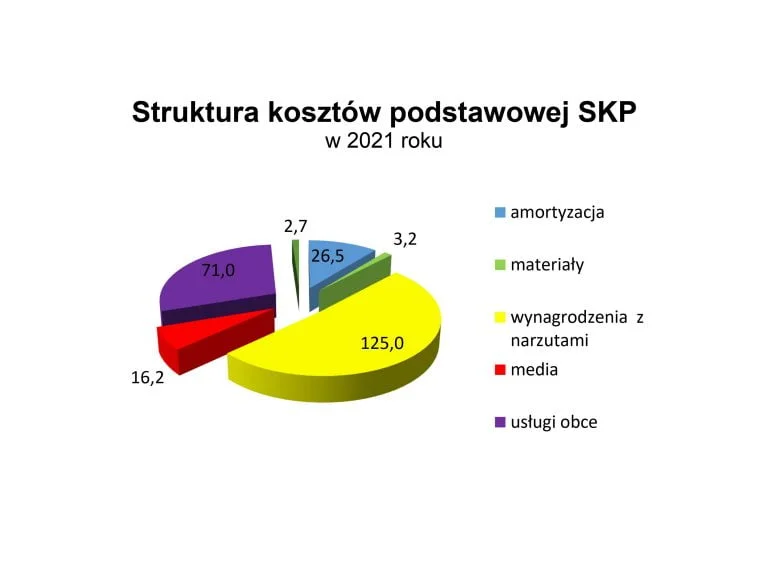 Struktura kosztów podstawowej SKP
w 2021 roku

2,7
26,5
3,2
71,0
125,0
16,2

amortyzacja
materiały
wynagrodzenia z narzutami
media
usługi obce